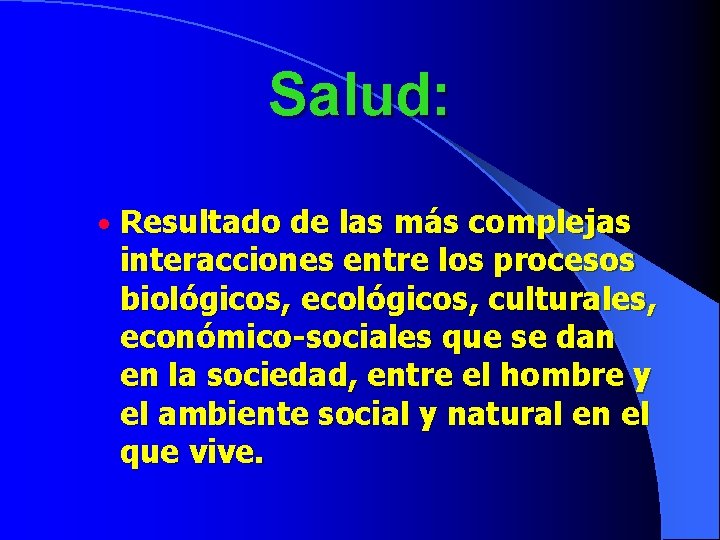 Salud:

• Resultado de las más complejas interacciones entre los procesos biológicos, ecológicos, culturales, económico-sociales que se dan en la sociedad, entre el hombre y el ambiente social y natural en el que vive.